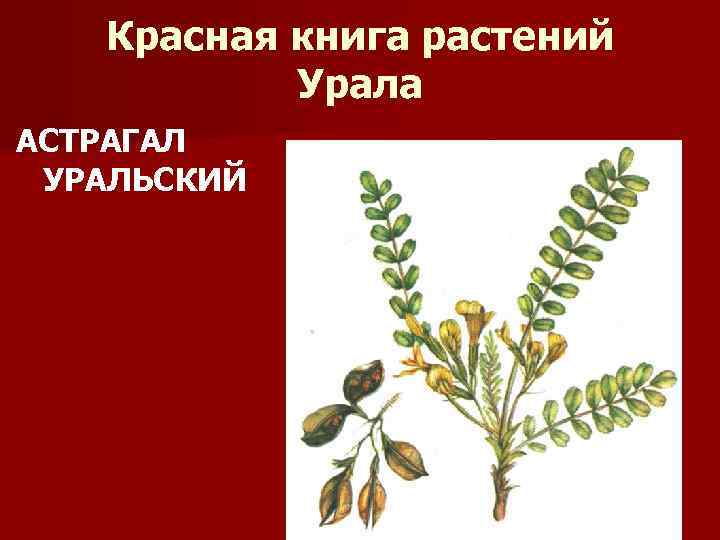 Красная книга растений Урала

АСТРАГАЛ УРАЛЬСКИЙ